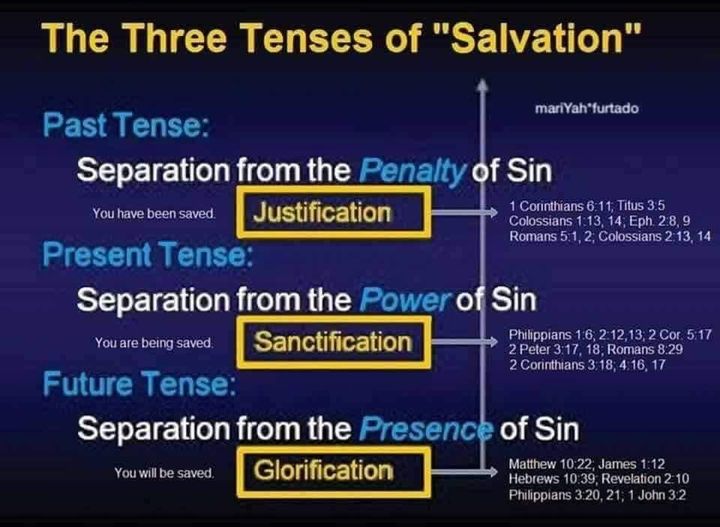 The Three Tenses of "Salvation"

mariYah*furtado

Past Tense:

Separation from the Penalty of Sin

You have been saved.

Justification

1 Corinthians 6:11; Titus 3:5
Colossians 1:13, 14; Eph. 2:8, 9
Romans 5:1, 2; Colossians 2:13, 14

Present Tense:

Separation from the Power of Sin

You are being saved.

Sanctification

Philippians 1:6; 2:12,13; 2 Cor. 5:17
2 Peter 3:17, 18; Romans 8:29
2 Corinthians 3:18; 4:16, 17

Future Tense:

Separation from the Presence of Sin

You will be saved.

Glorification

Matthew 10:22; James 1:12
Hebrews 10:39; Revelation 2:10
Philippians 3:20, 21; 1 John 3:2